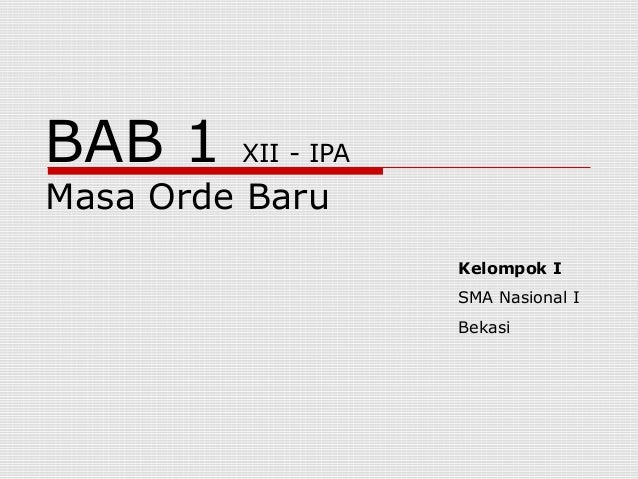 BAB 1 XII - IPA
Masa Orde Baru

Kelompok I
SMA Nasional I
Bekasi